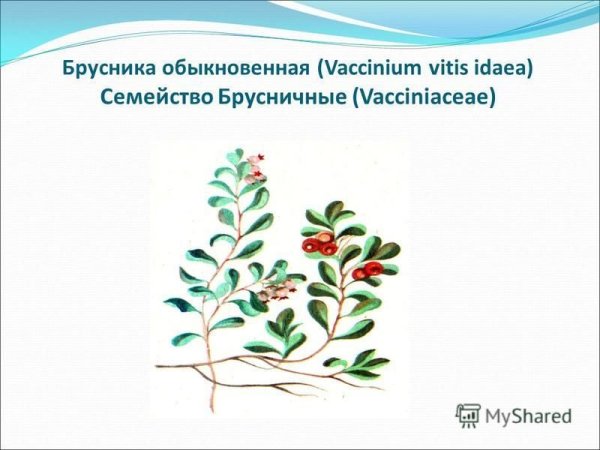 Брусника обыкновенная (Vaccinium vitis idaea)
Семейство Брусничные (Vacciniaceae)

MyShared